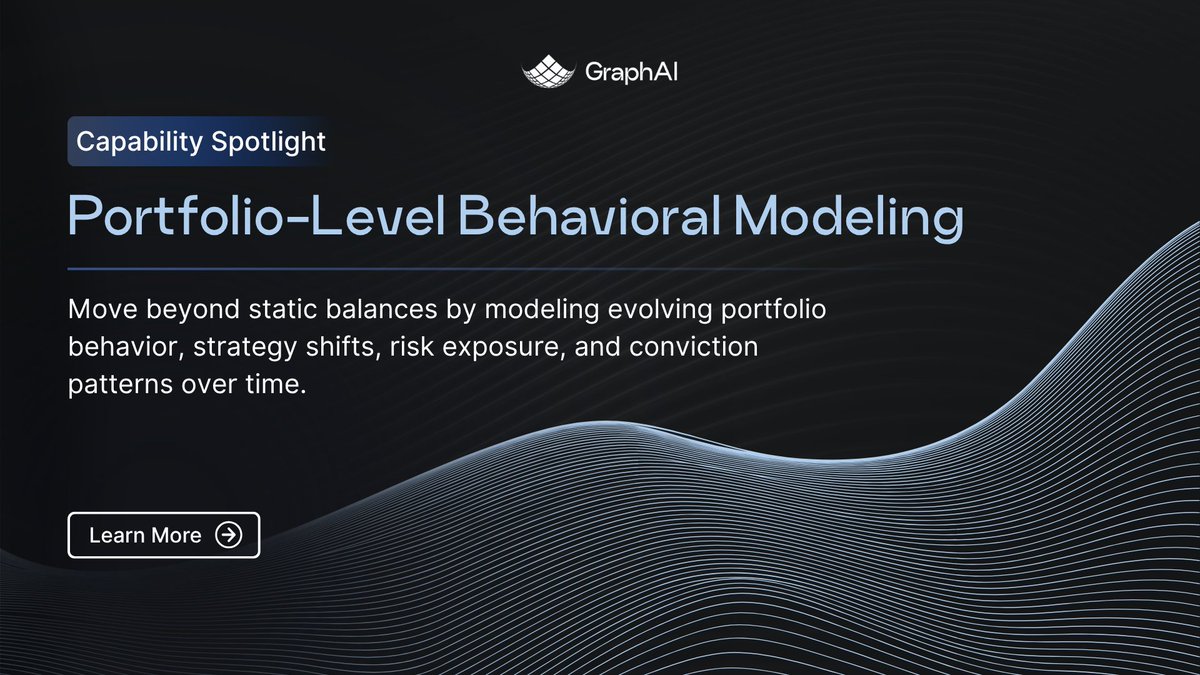 GraphAI

Capability Spotlight

Portfolio-Level Behavioral Modeling

Move beyond static balances by modeling evolving portfolio behavior, strategy shifts, risk exposure, and conviction patterns over time.

Learn More